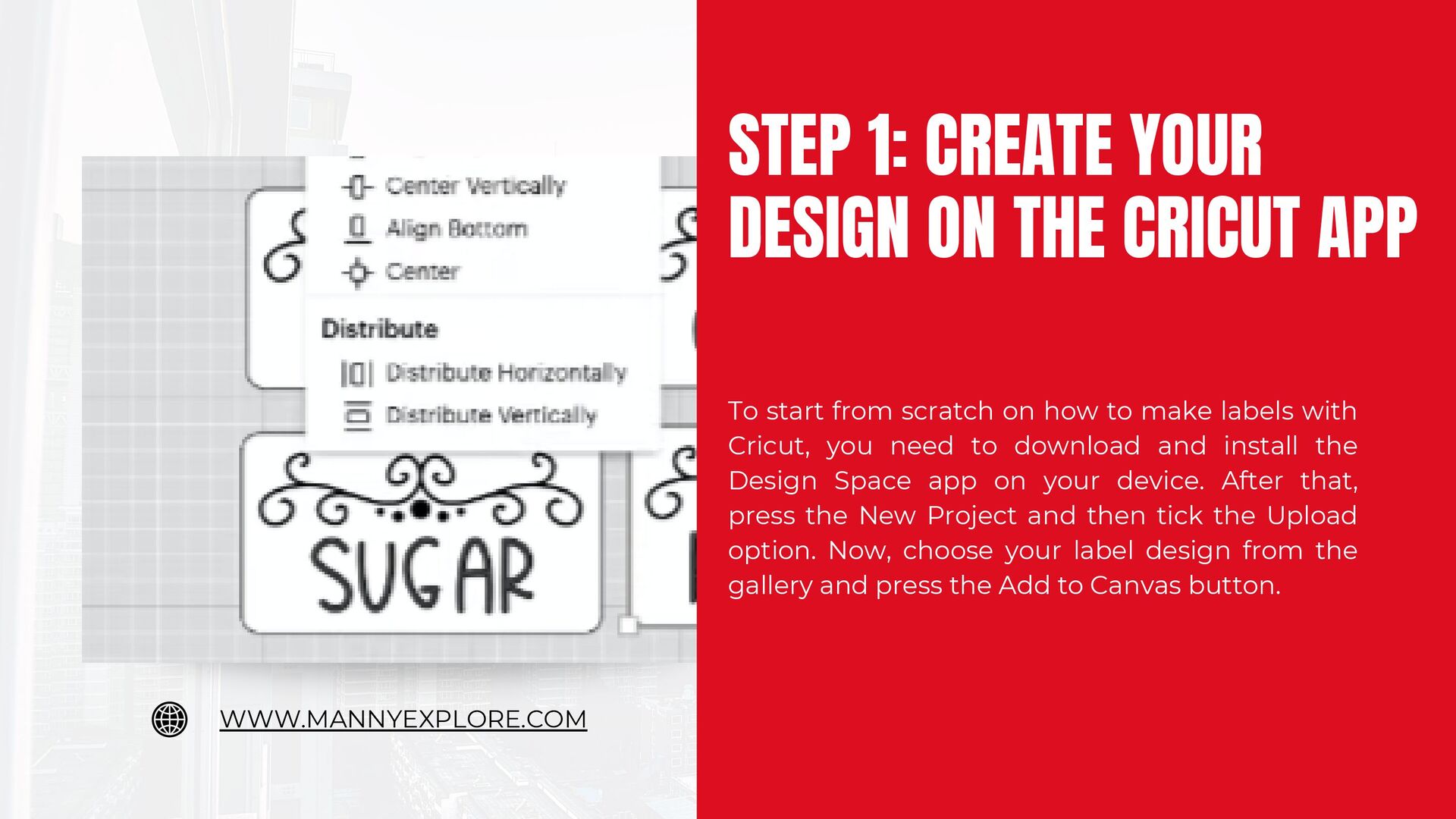 Center Vertically
Align Bottom
Center
Distribute
Distribute Horizontally
Distribute Vertically

SUGAR

WWW.MANNYEXPLORE.COM

STEP 1: CREATE YOUR DESIGN ON THE CRICUT APP

To start from scratch on how to make labels with Cricut, you need to download and install the Design Space app on your device. After that, press the New Project and then tick the Upload option. Now, choose your label design from the gallery and press the Add to Canvas button.